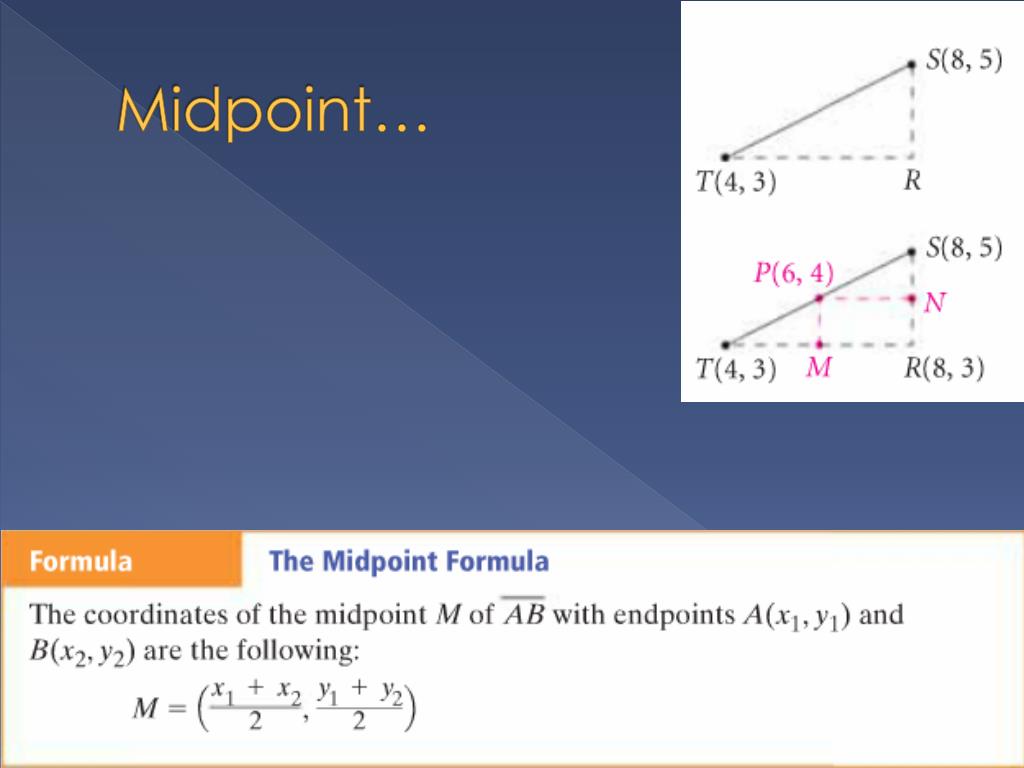 Midpoint…

$S(8, 5)$
$T(4, 3)$
$R$

$S(8, 5)$
$P(6, 4)$
$N$
$T(4, 3)$
$M$
$R(8, 3)$

Formula

The Midpoint Formula

The coordinates of the midpoint $M$ of $\overline{AB}$ with endpoints $A(x_1, y_1)$ and $B(x_2, y_2)$ are the following:

$M = \left(\frac{x_1 + x_2}{2}, \frac{y_1 + y_2}{2}\right)$